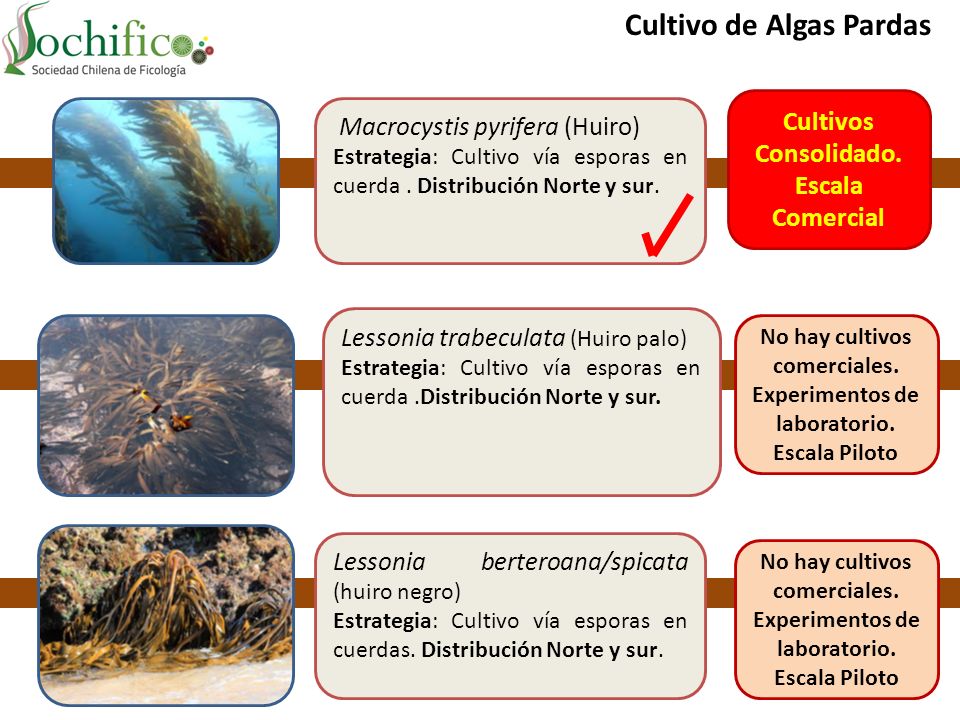 Sochifico
Sociedad Chilena de Ficología

Cultivo de Algas Pardas

Macrocystis pyrifera (Huiro)
Estrategia: Cultivo vía esporas en cuerda . Distribución Norte y sur.

Cultivos Consolidado. Escala Comercial

Lessonia trabeculata (Huiro palo)
Estrategia: Cultivo vía esporas en cuerda .Distribución Norte y sur.

No hay cultivos comerciales. Experimentos de laboratorio. Escala Piloto

Lessonia berteroana/spicata (huiro negro)
Estrategia: Cultivo vía esporas en cuerdas. Distribución Norte y sur.

No hay cultivos comerciales. Experimentos de laboratorio. Escala Piloto